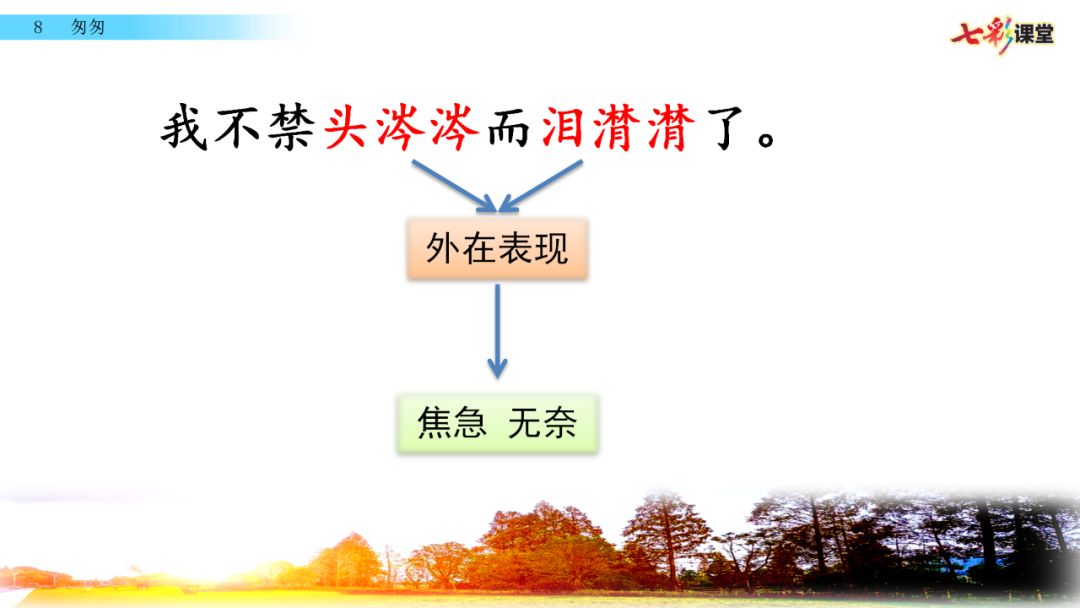 8 匆匆

七彩课堂

我不禁头涔涔而泪潸潸了。

外在表现

焦急 无奈